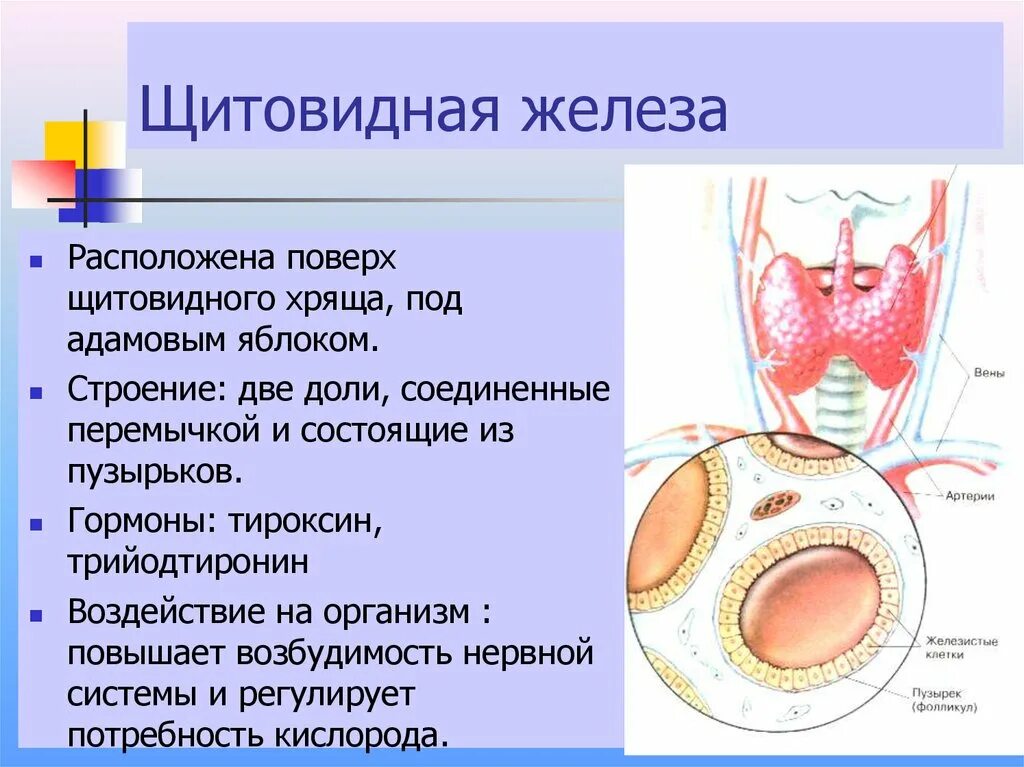 Щитовидная железа

- Расположена поверх щитовидного хряща, под адамовым яблоком.
- Строение: две доли, соединенные перемычкой и состоящие из пузырьков.
- Гормоны: тироксин, трийодтиронин
- Воздействие на организм : повышает возбудимость нервной системы и регулирует потребность кислорода.

Вены

Артерии

Железистые клетки

Пузырек (фолликул)